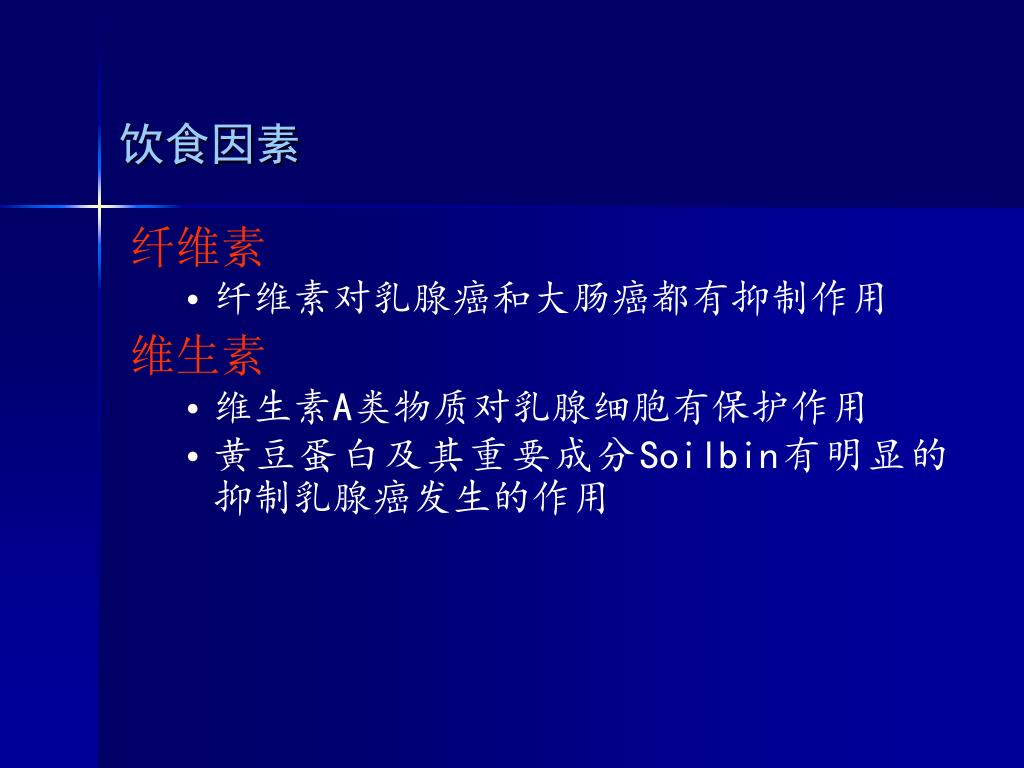 饮食因素

纤维素

• 纤维素对乳腺癌和大肠癌都有抑制作用

维生素

• 维生素A类物质对乳腺细胞有保护作用
• 黄豆蛋白及其重要成分Soilbin有明显的抑制乳腺癌发生的作用